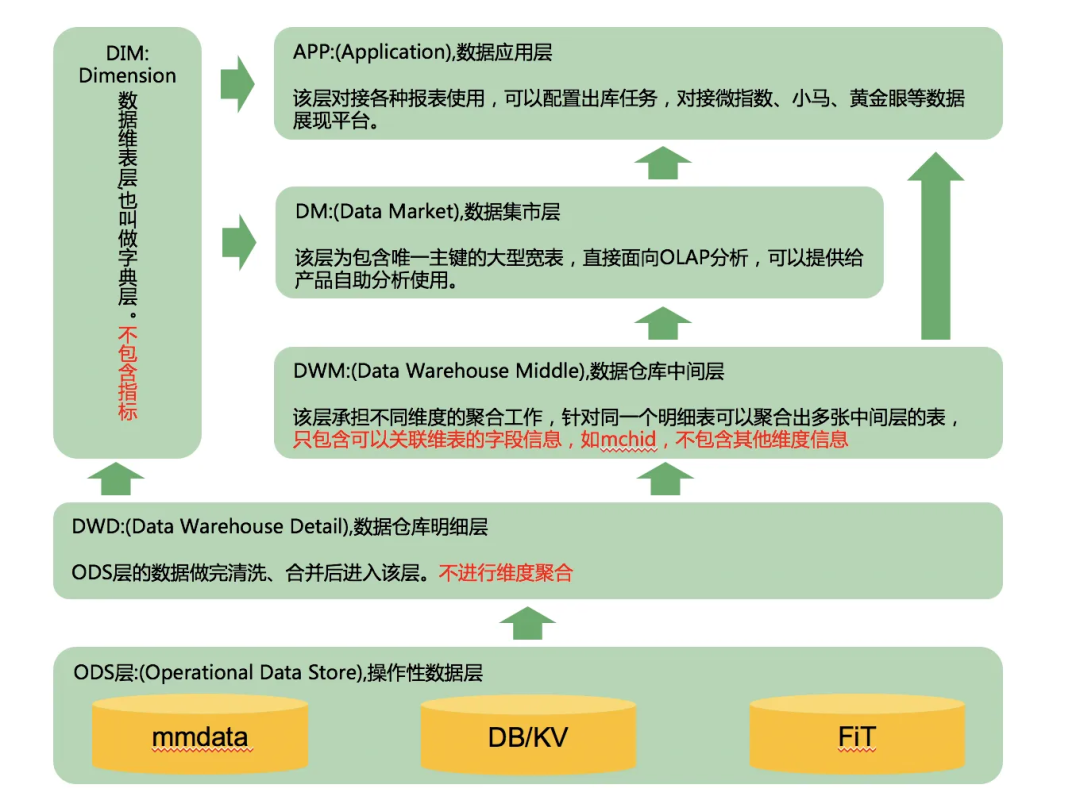 DIM:
Dimension
数据维表层，也叫做字典层。不包含指标

APP:(Application),数据应用层

该层对接各种报表使用，可以配置出库任务，对接微指数、小马、黄金眼等数据展现平台。

DM:(Data Market),数据集市层

该层为包含唯一主键的大型宽表，直接面向OLAP分析，可以提供给产品自助分析使用。

DWM:(Data Warehouse Middle),数据仓库中间层

该层承担不同维度的聚合工作，针对同一个明细表可以聚合出多张中间层的表，只包含可以关联维表的字段信息，如mchid，不包含其他维度信息

DWD:(Data Warehouse Detail),数据仓库明细层

ODS层的数据做完清洗、合并后进入该层。不进行维度聚合

ODS层:(Operational Data Store),操作性数据层

mmdata

DB/KV

FiT